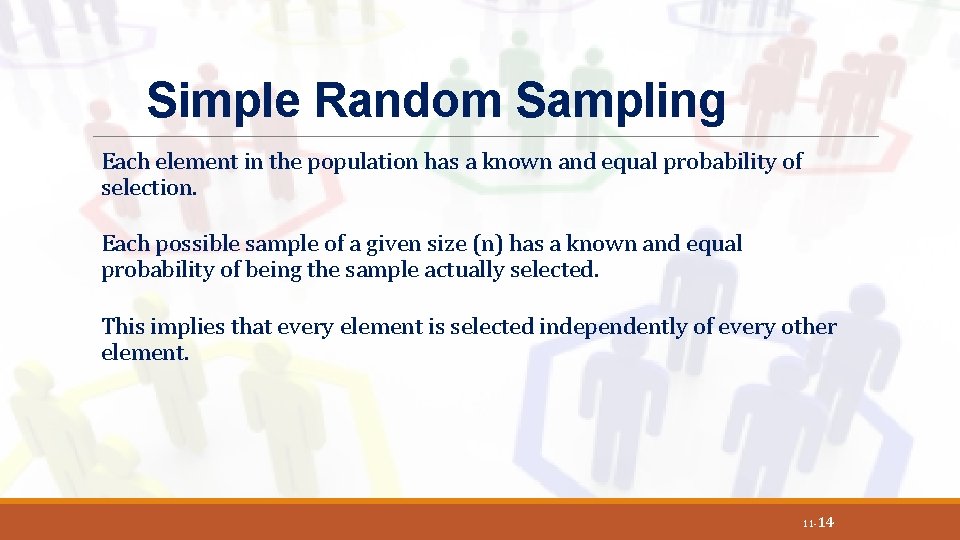 Simple Random Sampling

Each element in the population has a known and equal probability of selection.

Each possible sample of a given size (n) has a known and equal probability of being the sample actually selected.

This implies that every element is selected independently of every other element.

11-14